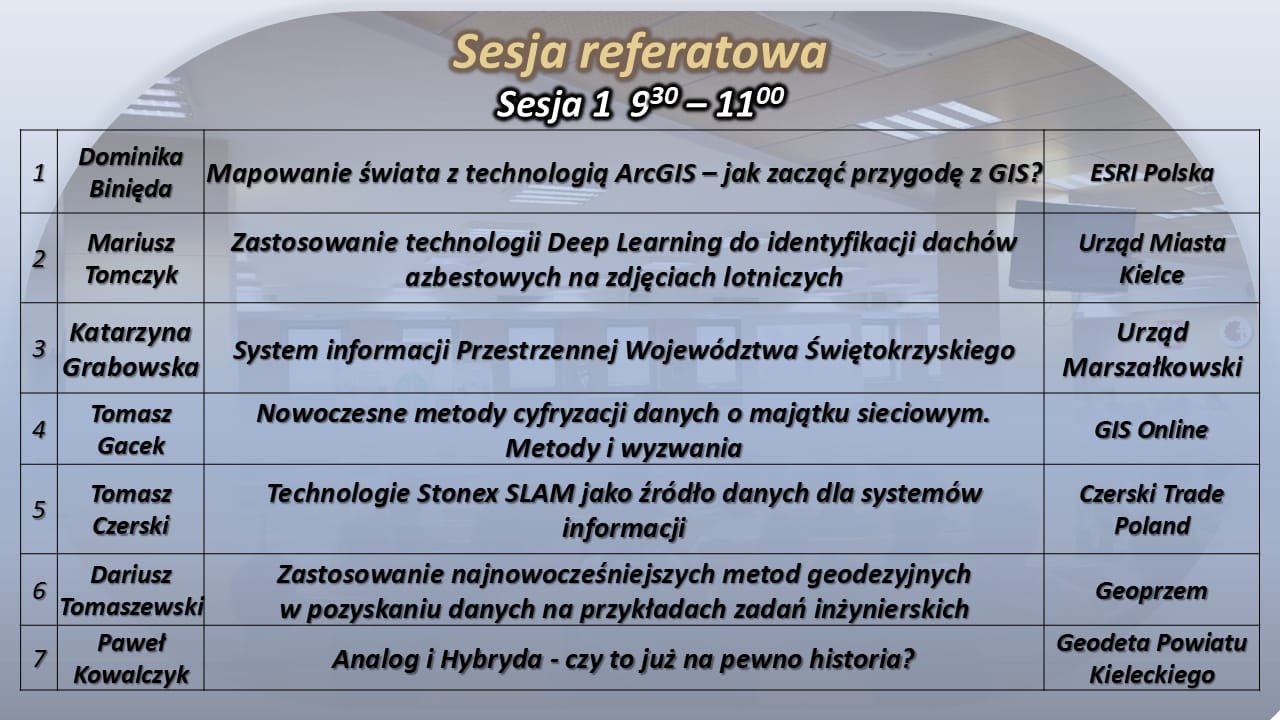 Sesja referatowa
Sesja 1 $9^{30} – 11^{00}$

| 1 | Dominika Binięda | Mapowanie świata z technologią ArcGIS – jak zacząć przygodę z GIS? | ESRI Polska |
|---|---|---|---|
| 2 | Mariusz Tomczyk | Zastosowanie technologii Deep Learning do identyfikacji dachów azbestowych na zdjęciach lotniczych | Urząd Miasta Kielce |
| 3 | Katarzyna Grabowska | System informacji Przestrzennej Województwa Świętokrzyskiego | Urząd Marszałkowski |
| 4 | Tomasz Gacek | Nowoczesne metody cyfryzacji danych o majątku sieciowym. Metody i wyzwania | GIS Online |
| 5 | Tomasz Czerski | Technologie Stonex SLAM jako źródło danych dla systemów informacji | Czerski Trade Poland |
| 6 | Dariusz Tomaszewski | Zastosowanie najnowocześniejszych metod geodezyjnych w pozyskaniu danych na przykładach zadań inżynierskich | Geoprzem |
| 7 | Paweł Kowalczyk | Analog i Hybryda - czy to już na pewno historia? | Geodeta Powiatu Kieleckiego |